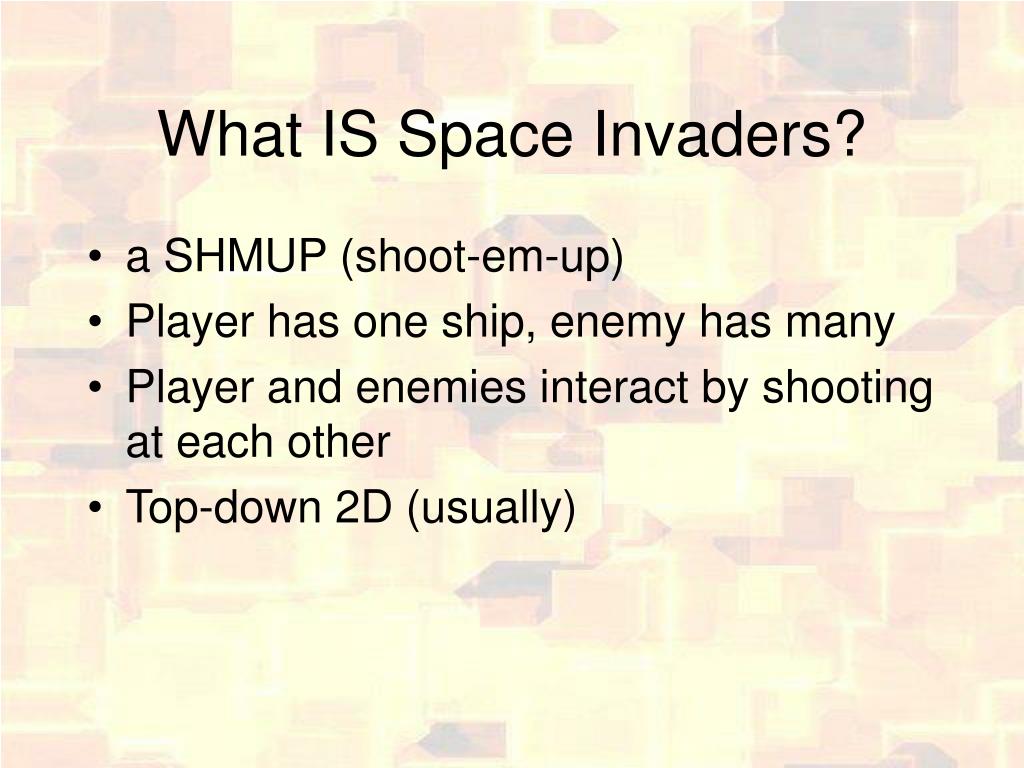 What IS Space Invaders?

• a SHMUP (shoot-em-up)
• Player has one ship, enemy has many
• Player and enemies interact by shooting at each other
• Top-down 2D (usually)